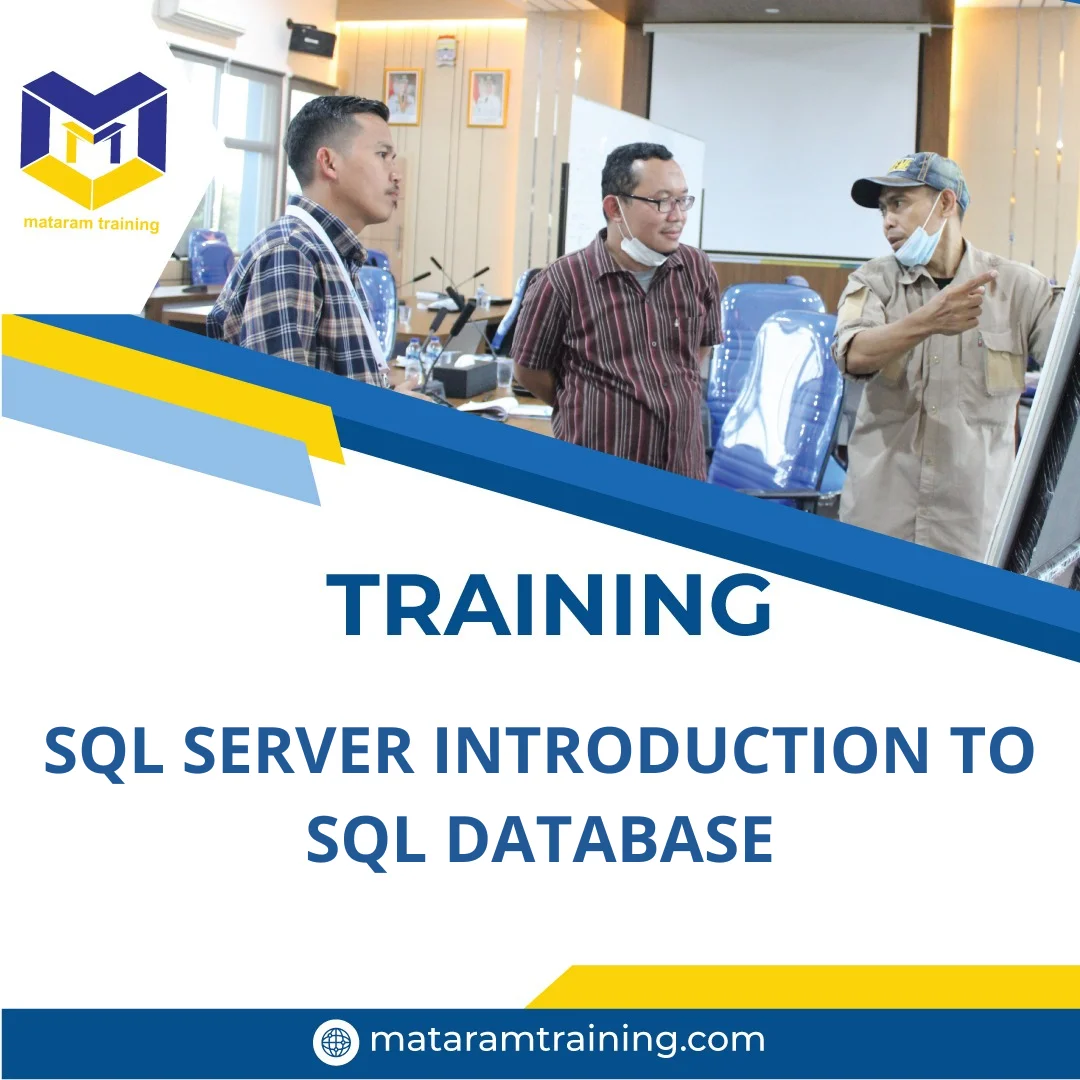 mataram training

TRAINING

SQL SERVER INTRODUCTION TO SQL DATABASE

mataramtraining.com